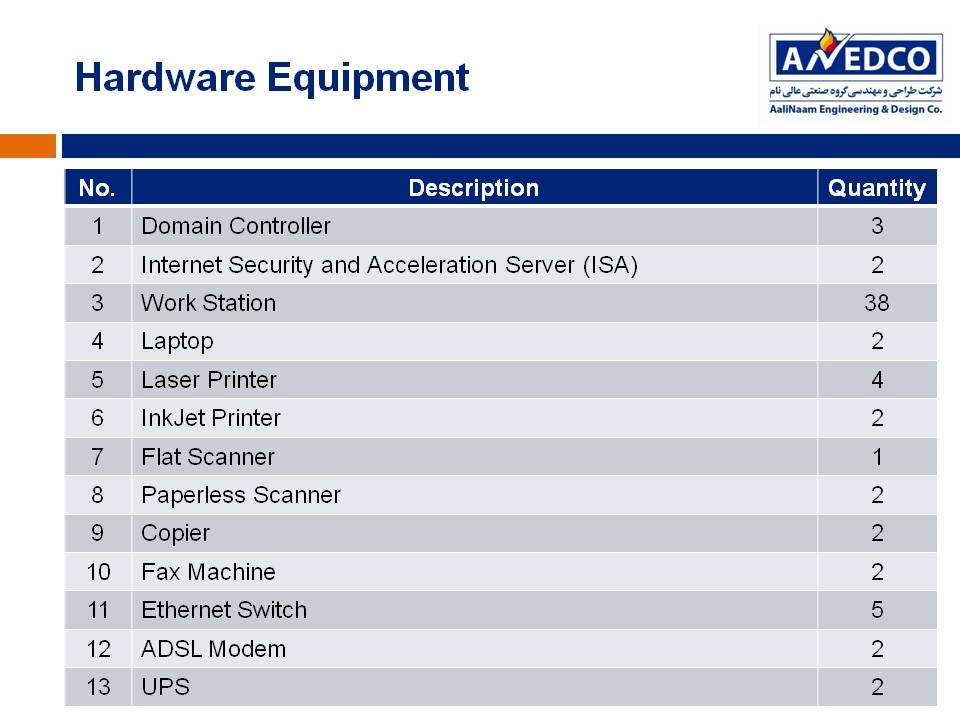 Hardware Equipment

ANEDCO
شرکت طراحی و مهندسی گروه صنعتی عالی نام
AaliNaam Engineering & Design Co.

| No. | Description | Quantity |
|---|---|---|
| 1 | Domain Controller | 3 |
| 2 | Internet Security and Acceleration Server (ISA) | 2 |
| 3 | Work Station | 38 |
| 4 | Laptop | 2 |
| 5 | Laser Printer | 4 |
| 6 | InkJet Printer | 2 |
| 7 | Flat Scanner | 1 |
| 8 | Paperless Scanner | 2 |
| 9 | Copier | 2 |
| 10 | Fax Machine | 2 |
| 11 | Ethernet Switch | 5 |
| 12 | ADSL Modem | 2 |
| 13 | UPS | 2 |